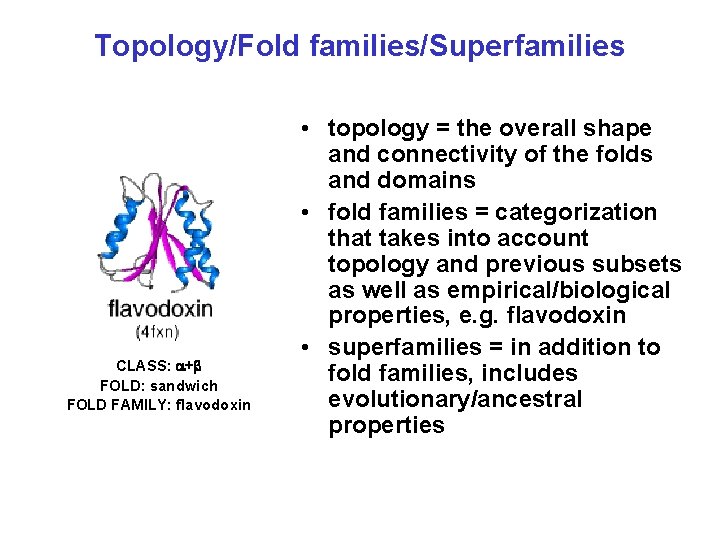 Topology/Fold families/Superfamilies

flavodoxin
(4fxn)

CLASS: $\alpha+\beta$
FOLD: sandwich
FOLD FAMILY: flavodoxin

• topology = the overall shape and connectivity of the folds and domains
• fold families = categorization that takes into account topology and previous subsets as well as empirical/biological properties, e.g. flavodoxin
• superfamilies = in addition to fold families, includes evolutionary/ancestral properties